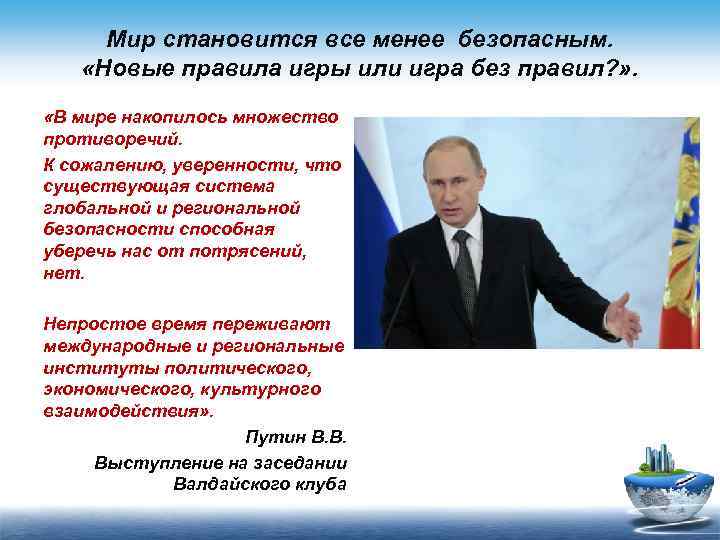 Мир становится все менее безопасным. «Новые правила игры или игра без правил?».

«В мире накопилось множество противоречий.

К сожалению, уверенности, что существующая система глобальной и региональной безопасности способная уберечь нас от потрясений, нет.

Непростое время переживают международные и региональные институты политического, экономического, культурного взаимодействия».

Путин В.В.

Выступление на заседании Валдайского клуба